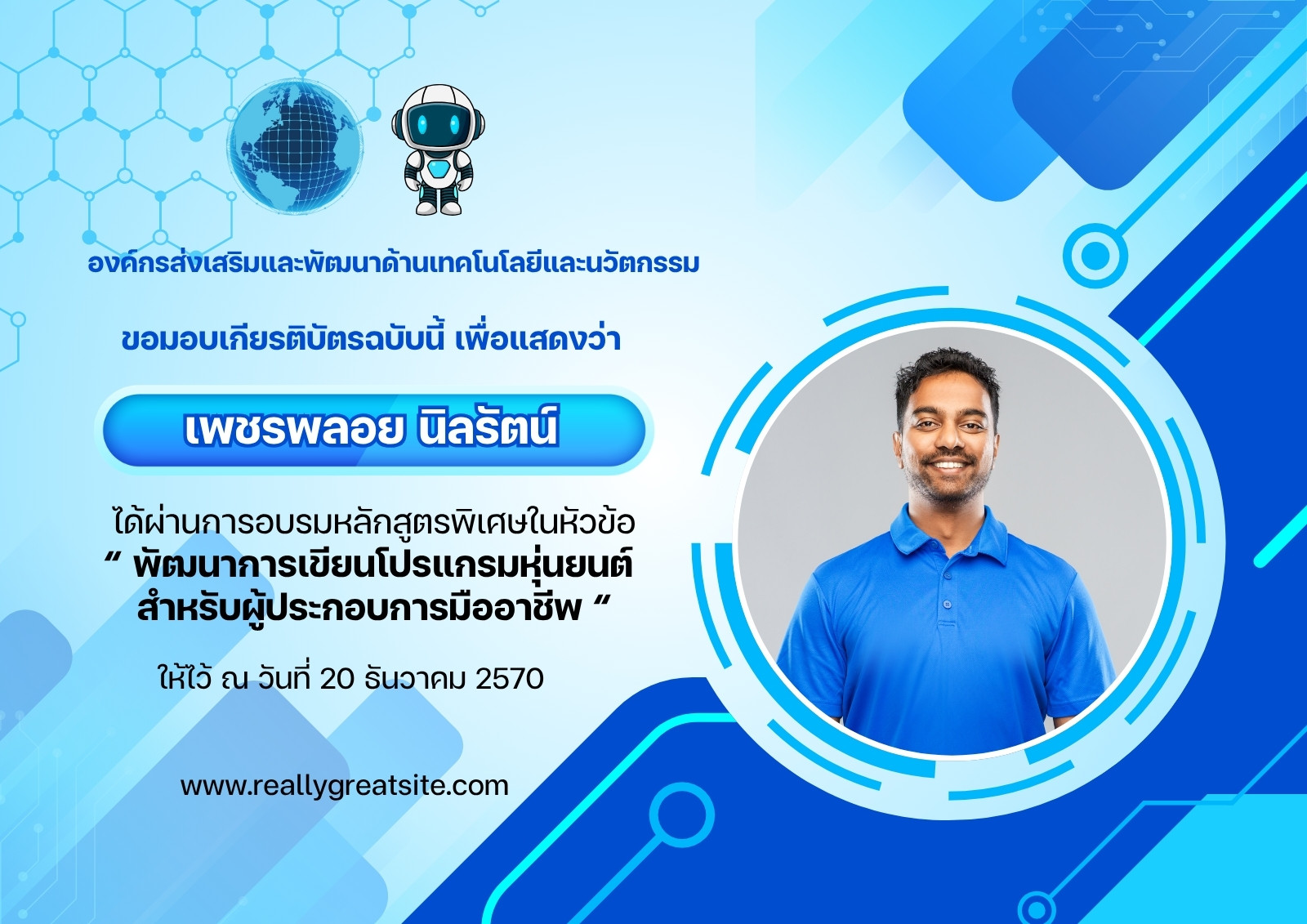 องค์กรส่งเสริมและพัฒนาด้านเทคโนโลยีและนวัตกรรม

ขอมอบเกียรติบัตรฉบับนี้ เพื่อแสดงว่า

เพชรพลอย นิลรัตน์

ได้ผ่านการอบรมหลักสูตรพิเศษในหัวข้อ
“ พัฒนาการเขียนโปรแกรมหุ่นยนต์ สำหรับผู้ประกอบการมืออาชีพ “

ให้ไว้ ณ วันที่ 20 ธันวาคม 2570

www.reallygreatsite.com